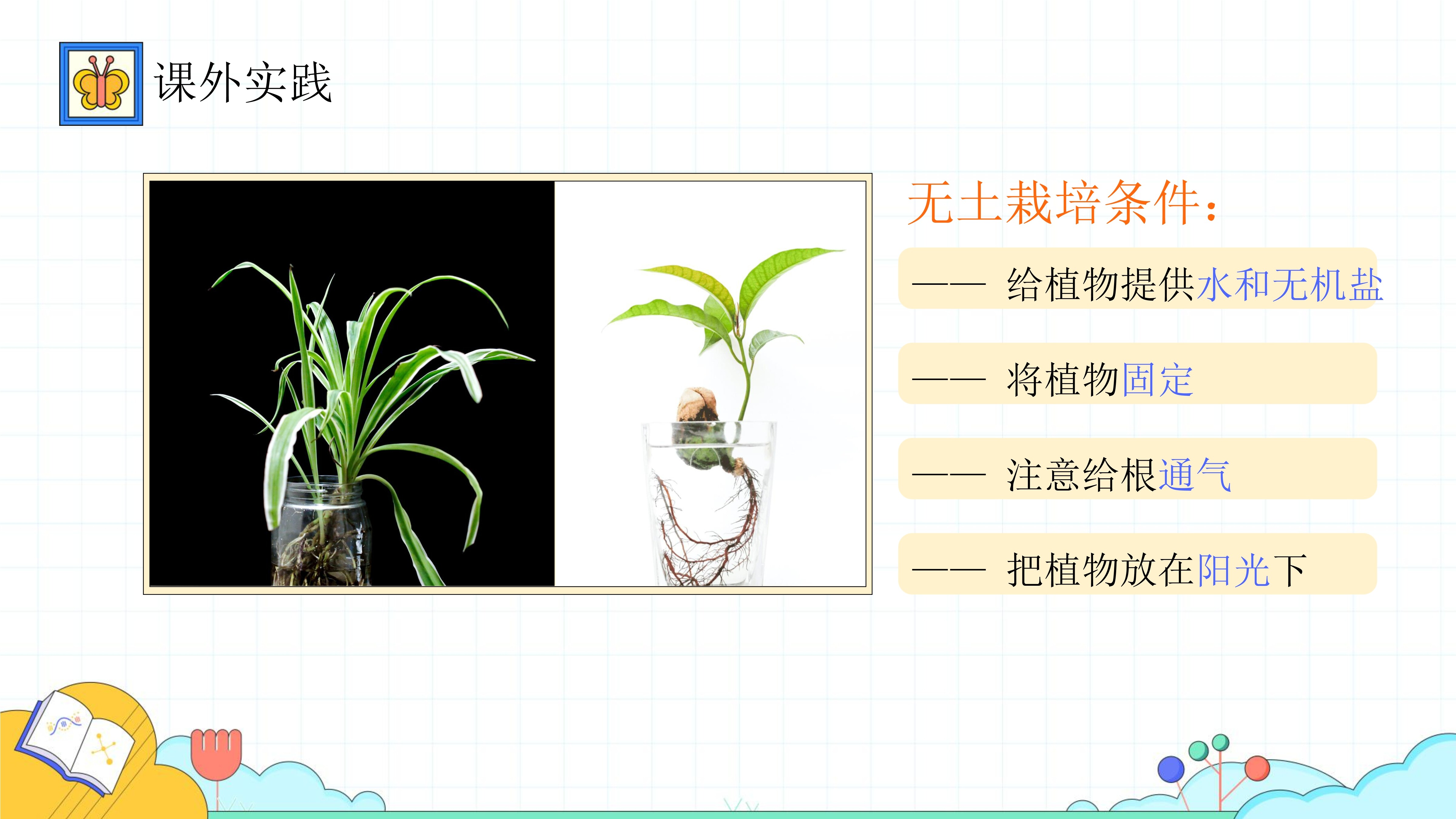 课外实践

无土栽培条件：

—— 给植物提供水和无机盐

—— 将植物固定

—— 注意给根通气

—— 把植物放在阳光下